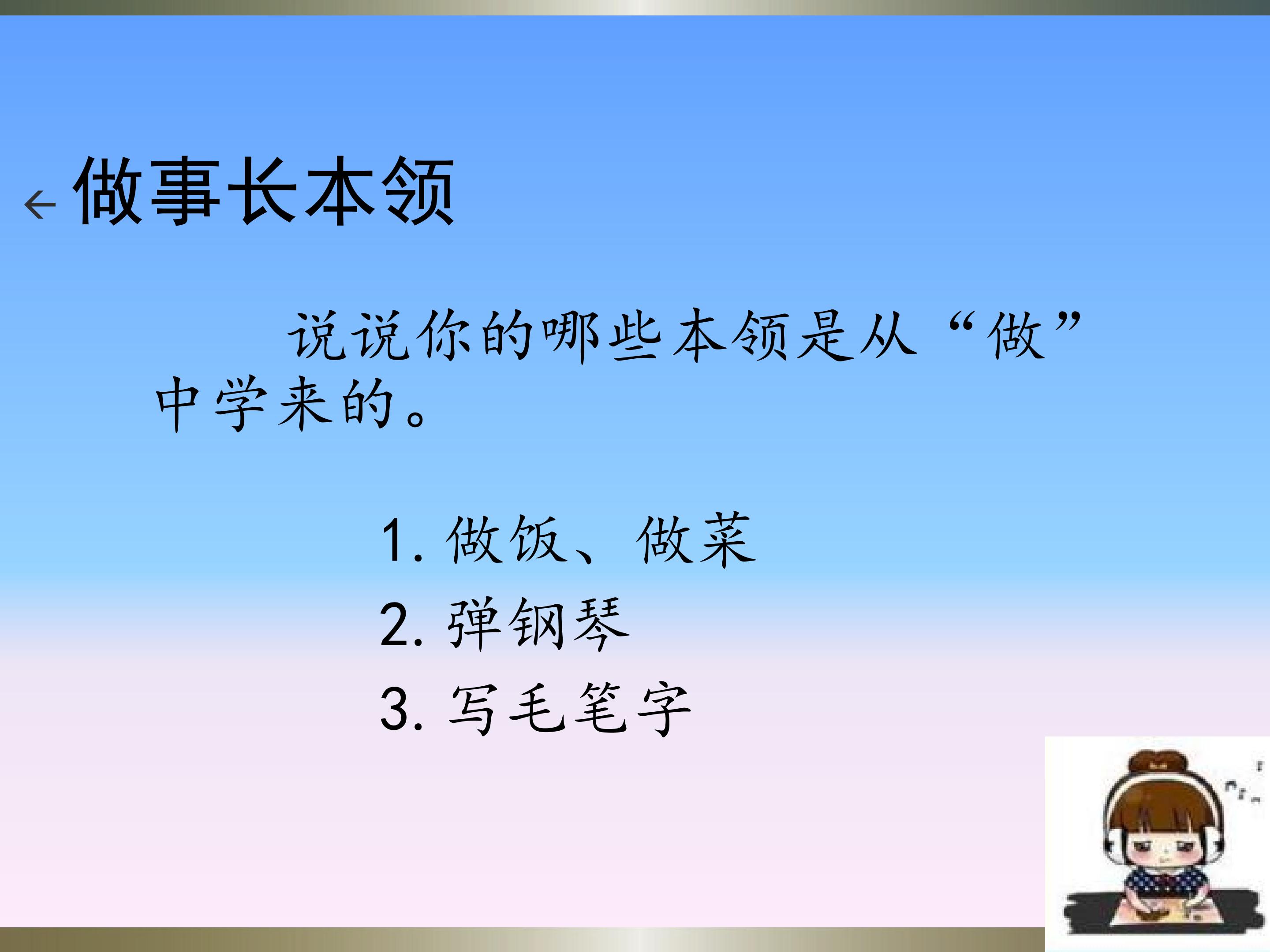 ← 做事长本领

说说你的哪些本领是从“做”中学来的。

1.做饭、做菜
2.弹钢琴
3.写毛笔字